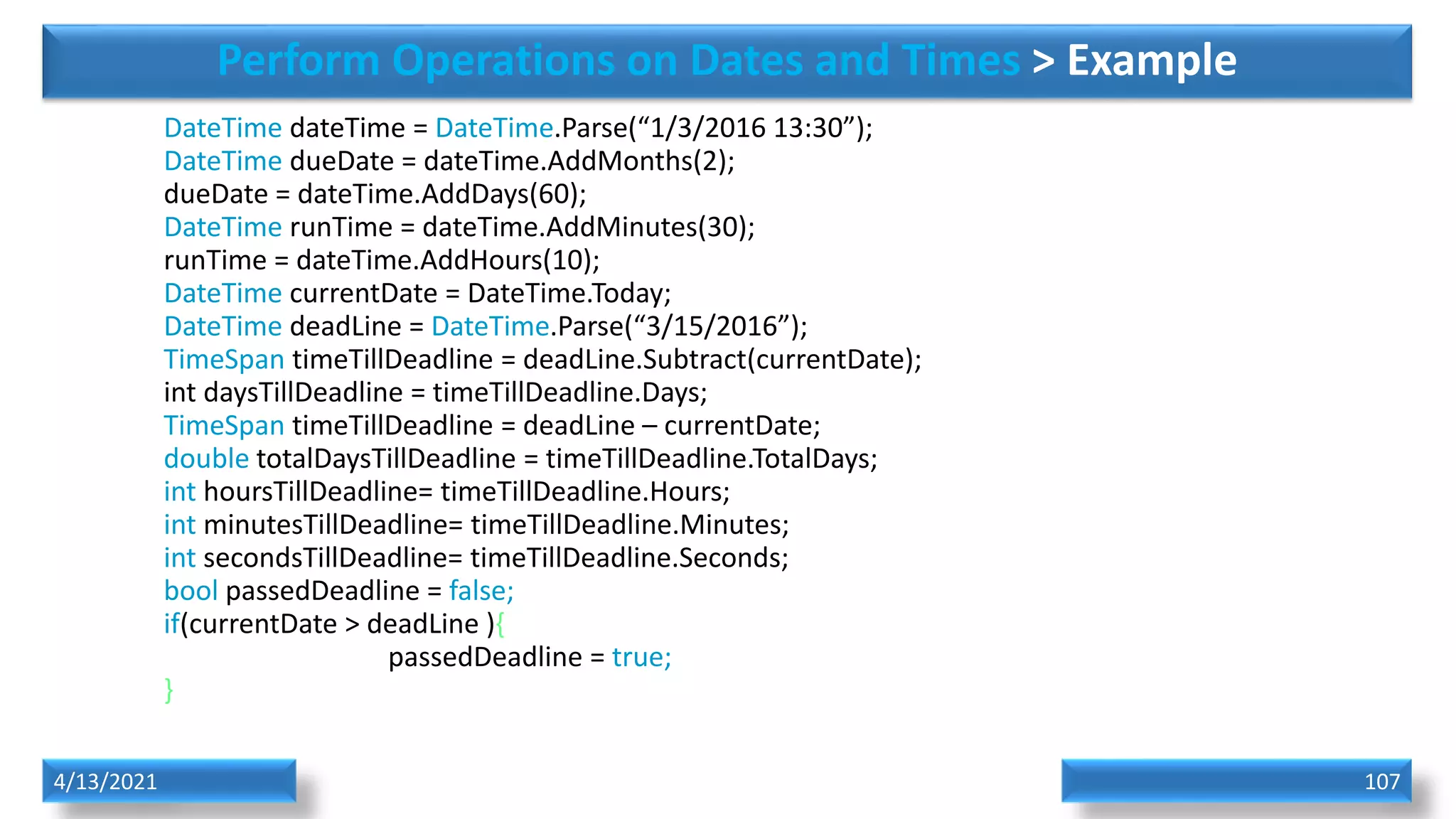 Perform Operations on Dates and Times > Example

DateTime dateTime = DateTime.Parse(“1/3/2016 13:30”);
DateTime dueDate = dateTime.AddMonths(2);
dueDate = dateTime.AddDays(60);
DateTime runTime = dateTime.AddMinutes(30);
runTime = dateTime.AddHours(10);
DateTime currentDate = DateTime.Today;
DateTime deadLine = DateTime.Parse(“3/15/2016”);
TimeSpan timeTillDeadline = deadLine.Subtract(currentDate);
int daysTillDeadline = timeTillDeadline.Days;
TimeSpan timeTillDeadline = deadLine – currentDate;
double totalDaysTillDeadline = timeTillDeadline.TotalDays;
int hoursTillDeadline= timeTillDeadline.Hours;
int minutesTillDeadline= timeTillDeadline.Minutes;
int secondsTillDeadline= timeTillDeadline.Seconds;
bool passedDeadline = false;
if(currentDate > deadLine ){
passedDeadline = true;
}

4/13/2021

107